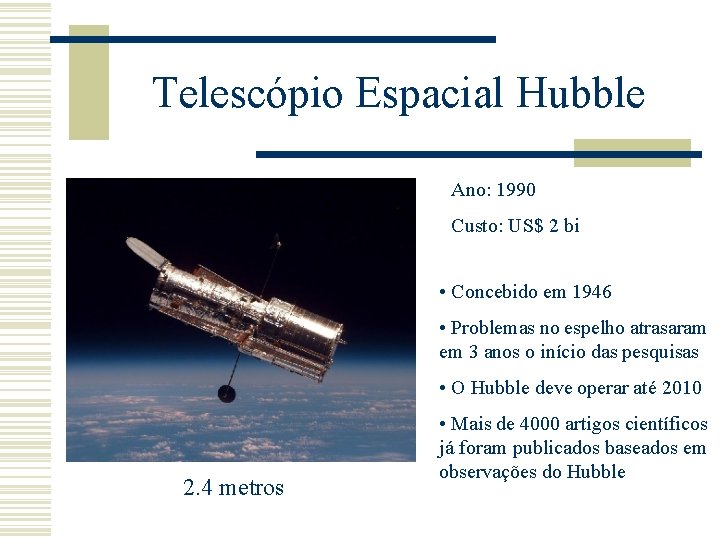 Telescópio Espacial Hubble

Ano: 1990

Custo: US$ 2 bi

• Concebido em 1946

• Problemas no espelho atrasaram em 3 anos o início das pesquisas

• O Hubble deve operar até 2010

• Mais de 4000 artigos científicos já foram publicados baseados em observações do Hubble

2.4 metros